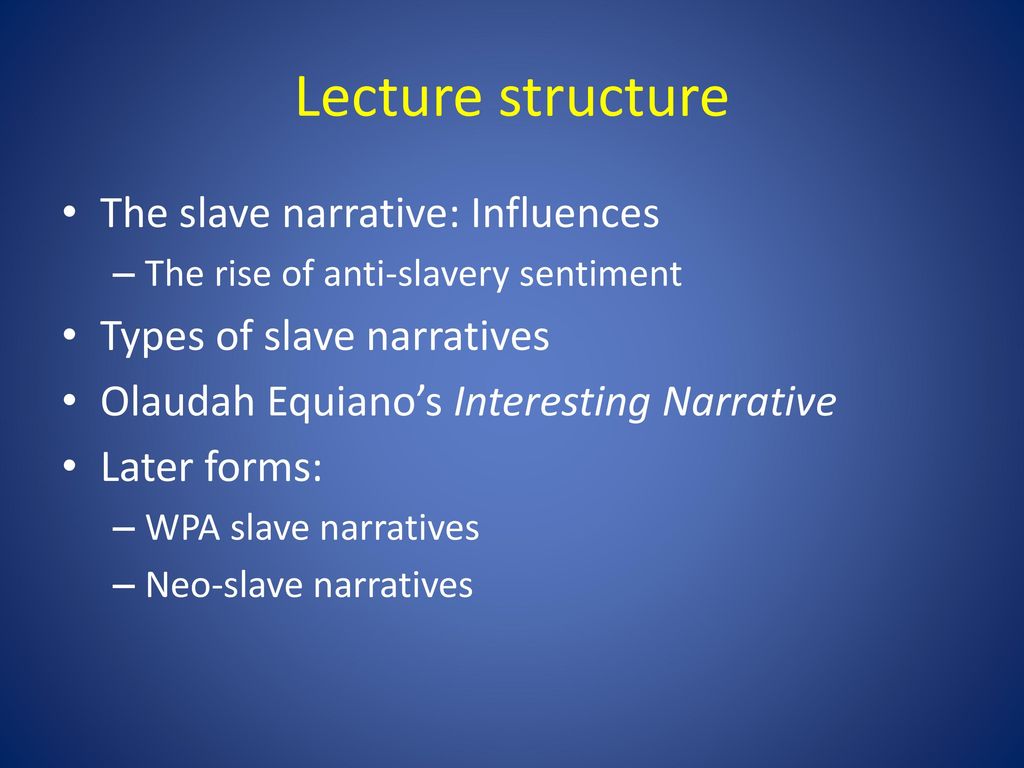 Lecture structure

• The slave narrative: Influences
 – The rise of anti-slavery sentiment
• Types of slave narratives
• Olaudah Equiano's Interesting Narrative
• Later forms:
 – WPA slave narratives
 – Neo-slave narratives